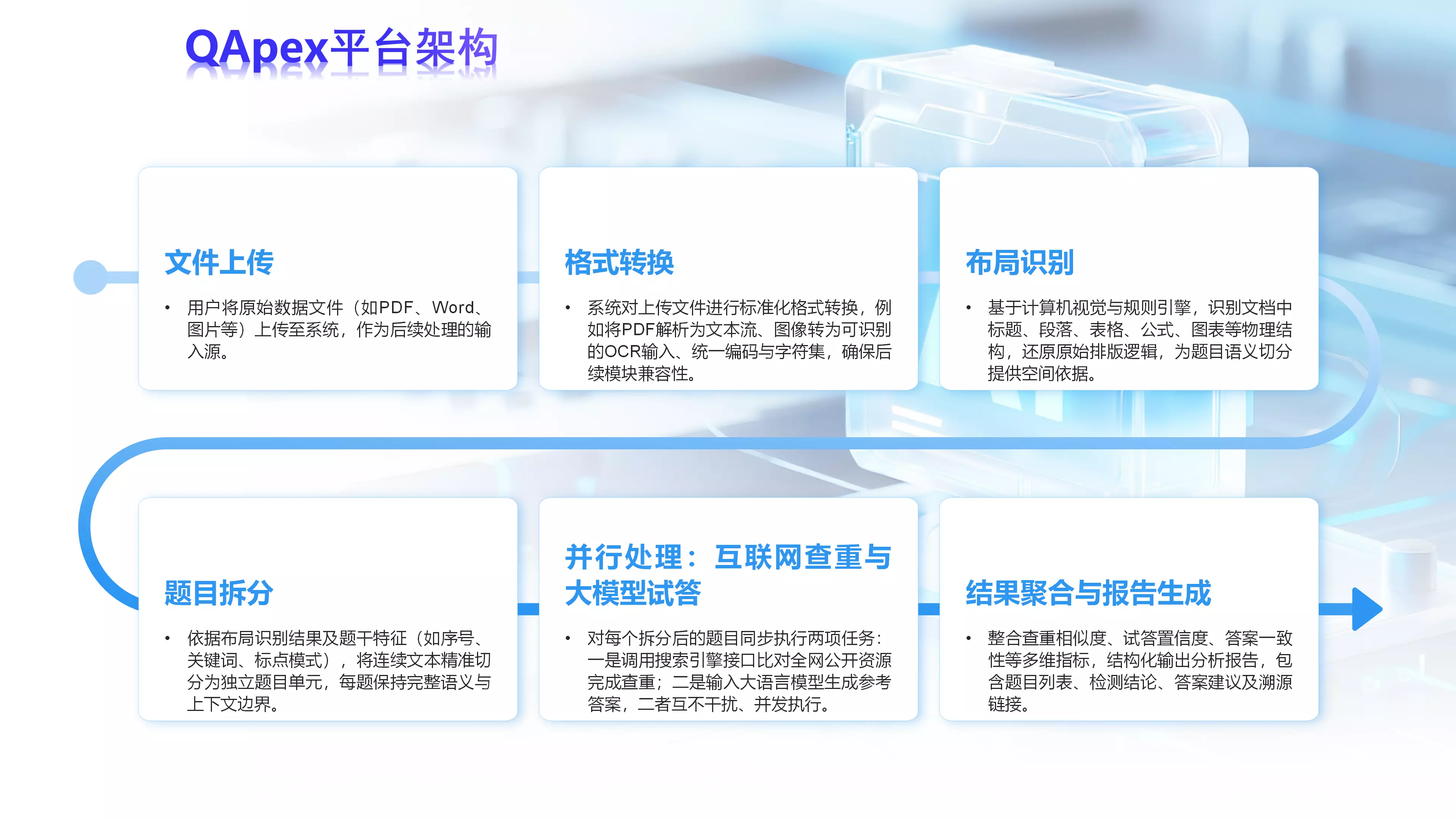 QApex平台架构

文件上传

• 用户将原始数据文件（如PDF、Word、图片等）上传至系统，作为后续处理的输入源。

格式转换

• 系统对上传文件进行标准化格式转换，例如将PDF解析为文本流、图像转为可识别的OCR输入、统一编码与字符集，确保后续模块兼容性。

布局识别

• 基于计算机视觉与规则引擎，识别文档中标题、段落、表格、公式、图表等物理结构，还原原始排版逻辑，为题目语义切分提供空间依据。

题目拆分

• 依据布局识别结果及题干特征（如序号、关键词、标点模式），将连续文本精准切分为独立题目单元，每题保持完整语义与上下文边界。

并行处理：互联网查重与大模型试答

• 对每个拆分后的题目同步执行两项任务：一是调用搜索引擎接口比对全网公开资源完成查重；二是输入大语言模型生成参考答案，二者互不干扰、并发执行。

结果聚合与报告生成

• 整合查重相似度、试答置信度、答案一致性等多维指标，结构化输出分析报告，包含题目列表、检测结论、答案建议及溯源链接。